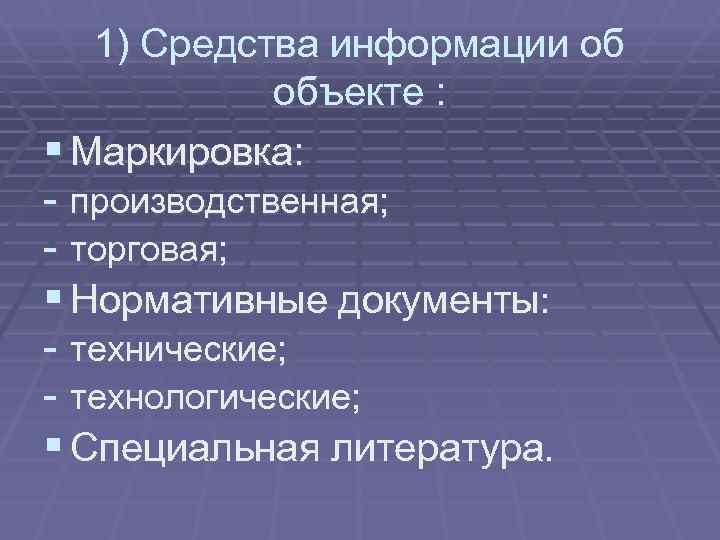 1) Средства информации об объекте :

▪ Маркировка:
- производственная;
- торговая;
▪ Нормативные документы:
- технические;
- технологические;
▪ Специальная литература.